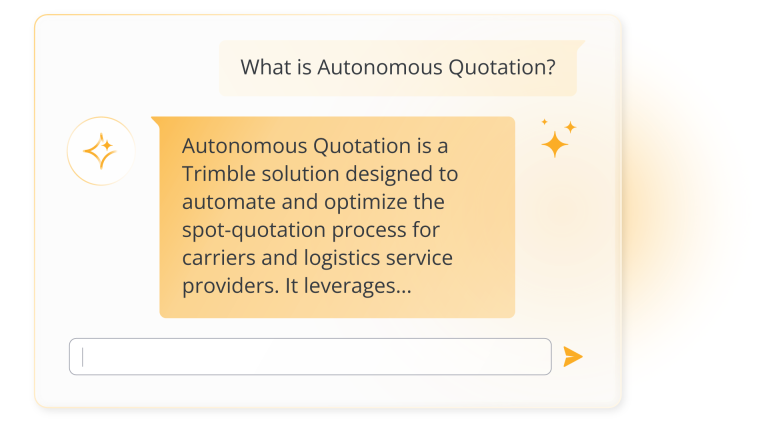 What is Autonomous Quotation?

Autonomous Quotation is a Trimble solution designed to automate and optimize the spot-quotation process for carriers and logistics service providers. It leverages...